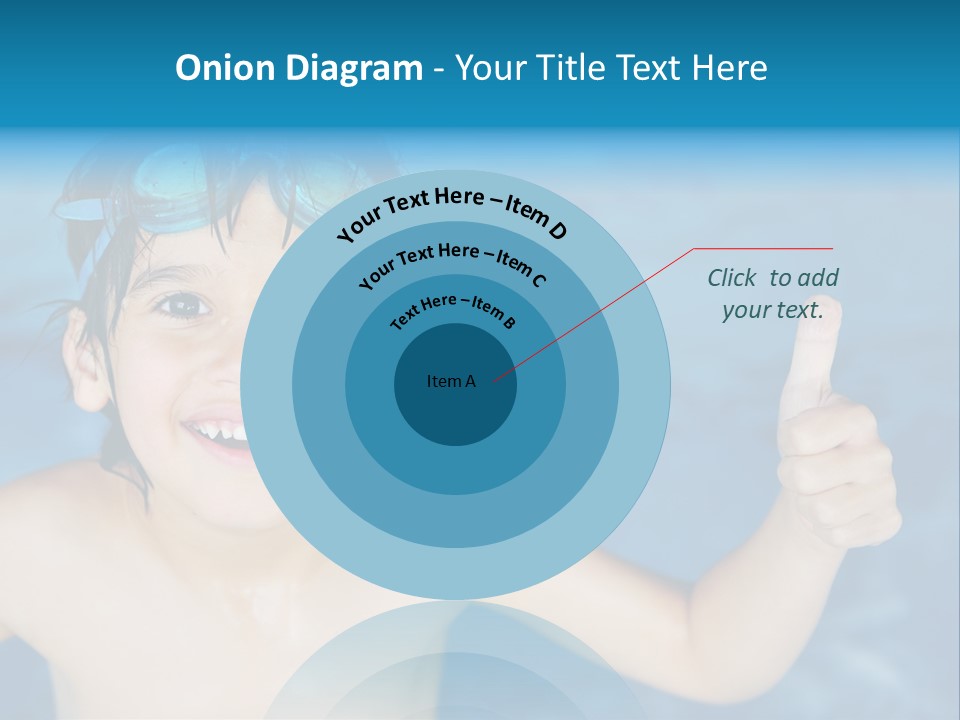 Onion Diagram - Your Title Text Here

Your Text Here – Item D

Your Text Here – Item C

Text Here – Item B

Item A

Click to add your text.